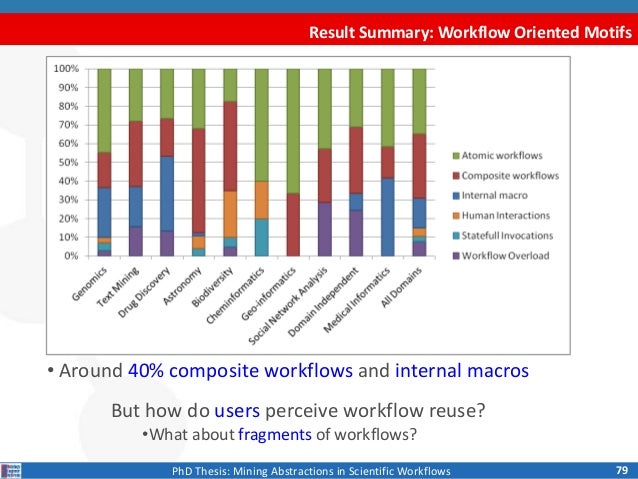 Result Summary: Workflow Oriented Motifs

100%
90%
80%
70%
60%
50%
40%
30%
20%
10%
0%

Genomics
Text Mining
Drug Discovery
Astronomy
Biodiversity
Cheminformatics
Geo-informatics
Social Network Analysis
Domain Independent
Medical Informatics
All Domains

Atomic workflows
Composite workflows
Internal macro
Human Interactions
Statefull Invocations
Workflow Overload

• Around 40% composite workflows and internal macros

But how do users perceive workflow reuse?

•What about fragments of workflows?

PhD Thesis: Mining Abstractions in Scientific Workflows
79